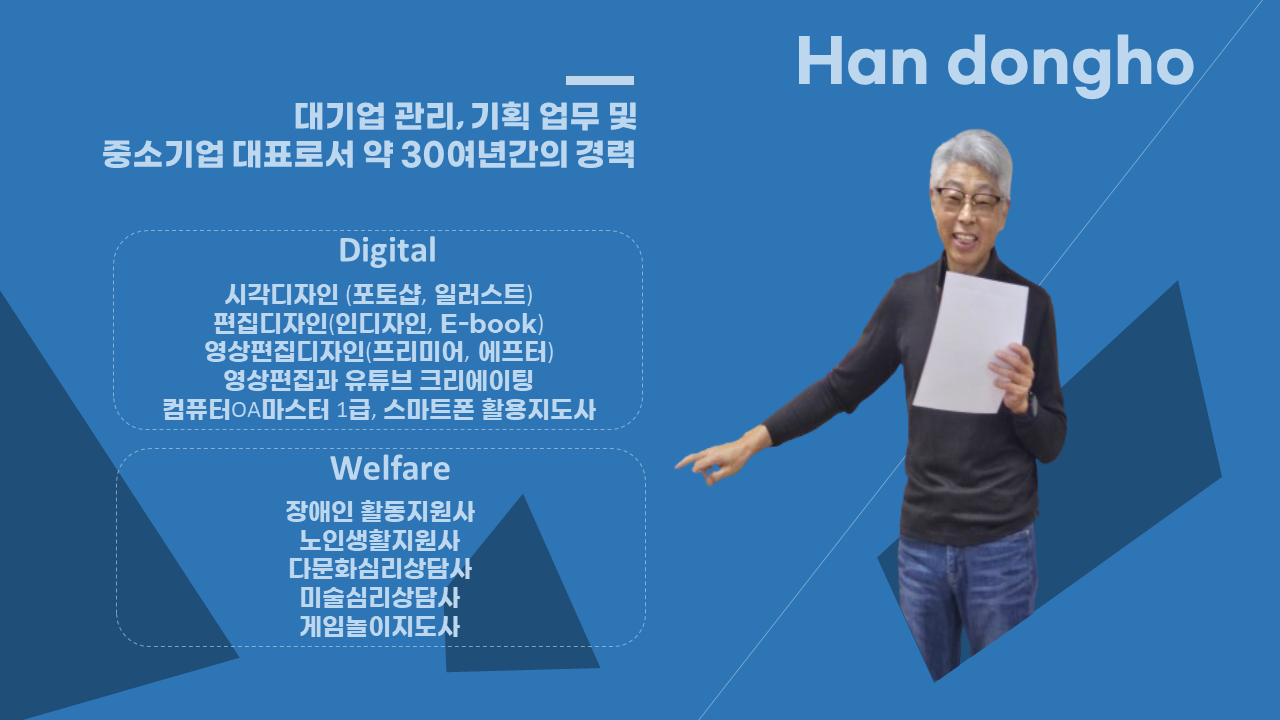 Han dongho

대기업 관리, 기획 업무 및
중소기업 대표로서 약 30여년간의 경력

Digital

시각디자인 (포토샵, 일러스트)
편집디자인(인디자인, E-book)
영상편집디자인(프리미어, 에프터)
영상편집과 유튜브 크리에이팅
컴퓨터OA마스터 1급, 스마트폰 활용지도사

Welfare

장애인 활동지원사
노인생활지원사
다문화심리상담사
미술심리상담사
게임놀이지도사